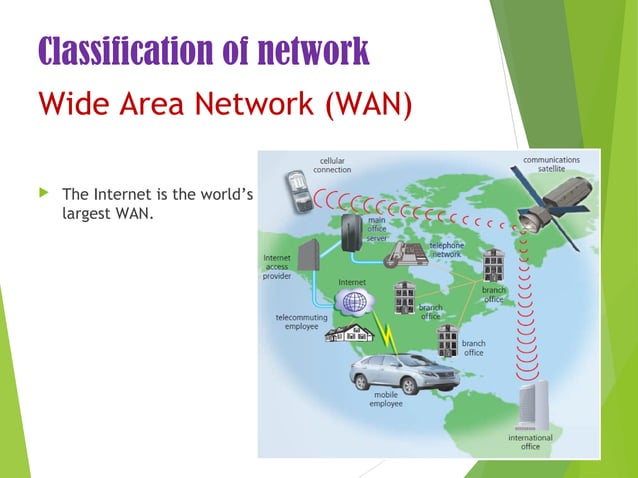 Classification of network

Wide Area Network (WAN)

The Internet is the world's largest WAN.

cellular connection

communications satellite

main office server

telephone network

Internet access provider

Internet

branch office

branch office

telecommuting employee

branch office

mobile employee

international office